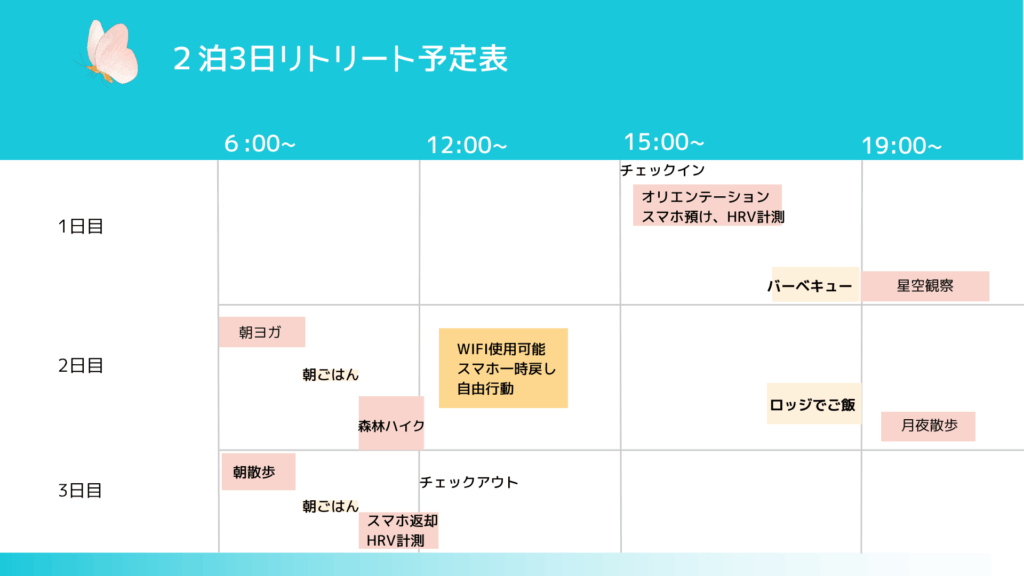 ２泊3日リトリート予定表

6 :00~
12:00~
15:00~
19:00~

1日目
チェックイン
オリエンテーション
スマホ預け、HRV計測
バーベキュー
星空観察

2日目
朝ヨガ
朝ごはん
森林ハイク
WIFI使用可能
スマホ一時戻し
自由行動
ロッジでご飯
月夜散歩

3日目
朝散歩
朝ごはん
スマホ返却
HRV計測
チェックアウト